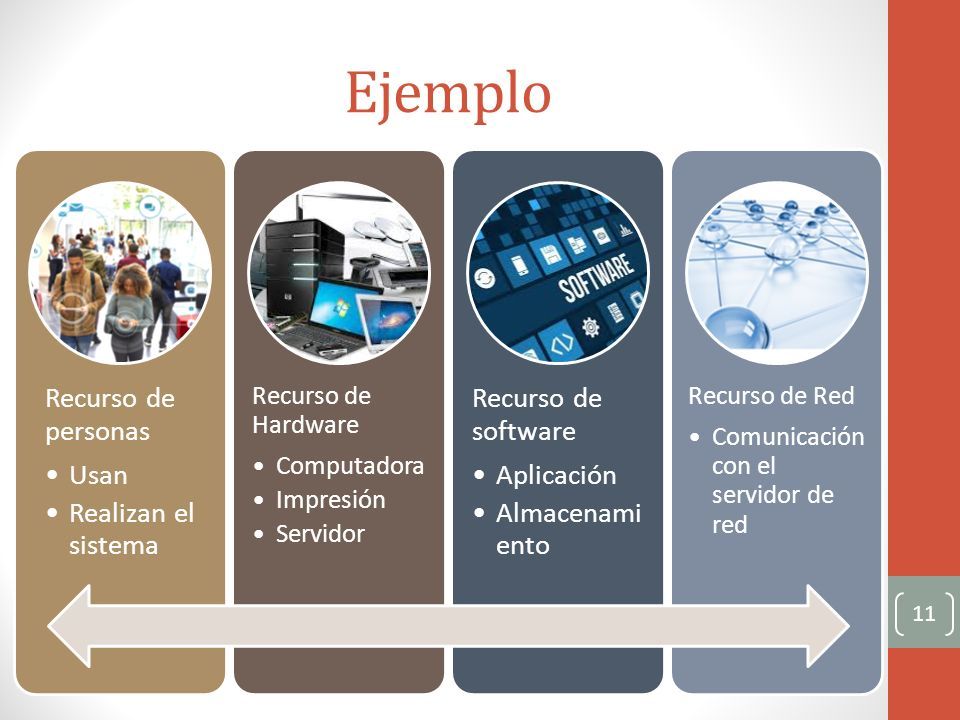 Ejemplo

SOFTWARE

Recurso de personas
• Usan
• Realizan el sistema

Recurso de Hardware
• Computadora
• Impresión
• Servidor

Recurso de software
• Aplicación
• Almacenamiento

Recurso de Red
• Comunicación con el servidor de red

11